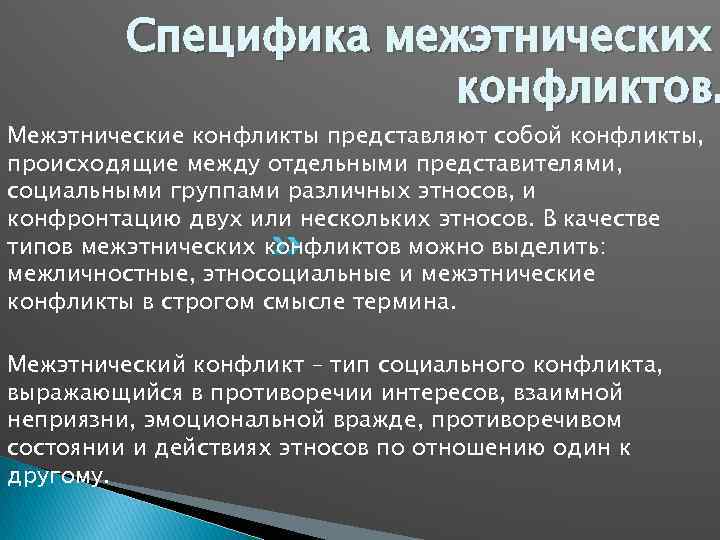 Специфика межэтнических конфликтов.

Межэтнические конфликты представляют собой конфликты, происходящие между отдельными представителями, социальными группами различных этносов, и конфронтацию двух или нескольких этносов. В качестве типов межэтнических конфликтов можно выделить: межличностные, этносоциальные и межэтнические конфликты в строгом смысле термина.

Межэтнический конфликт – тип социального конфликта, выражающийся в противоречии интересов, взаимной неприязни, эмоциональной вражде, противоречивом состоянии и действиях этносов по отношению один к другому.